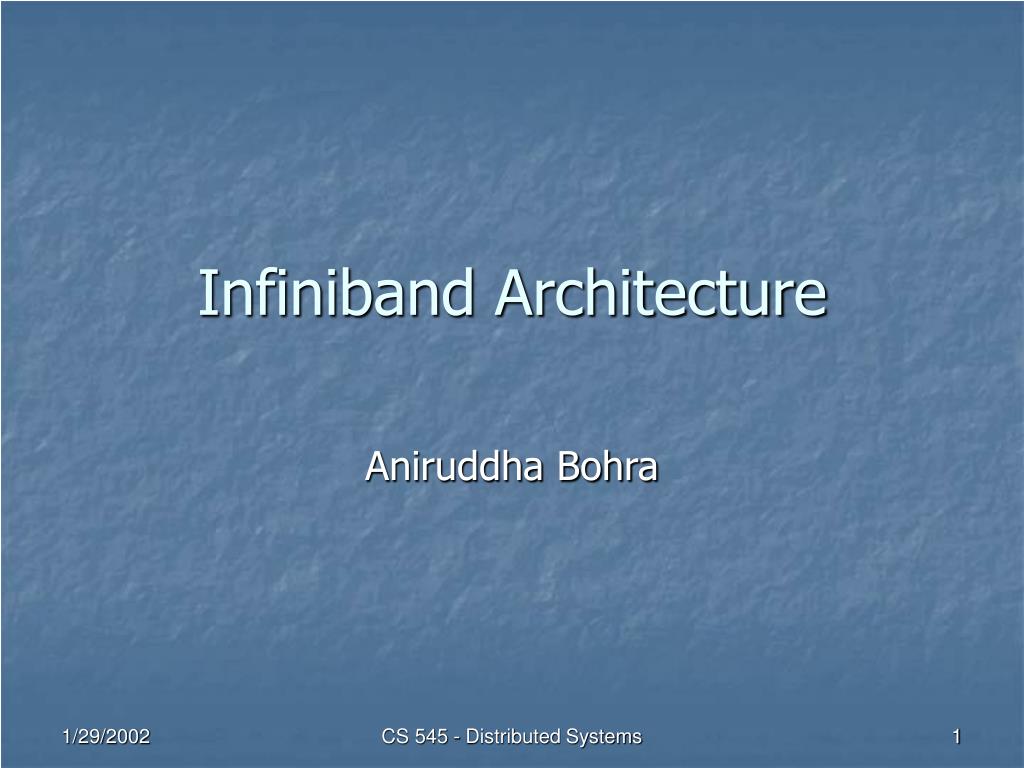 Infiniband Architecture

Aniruddha Bohra

1/29/2002

CS 545 - Distributed Systems

1